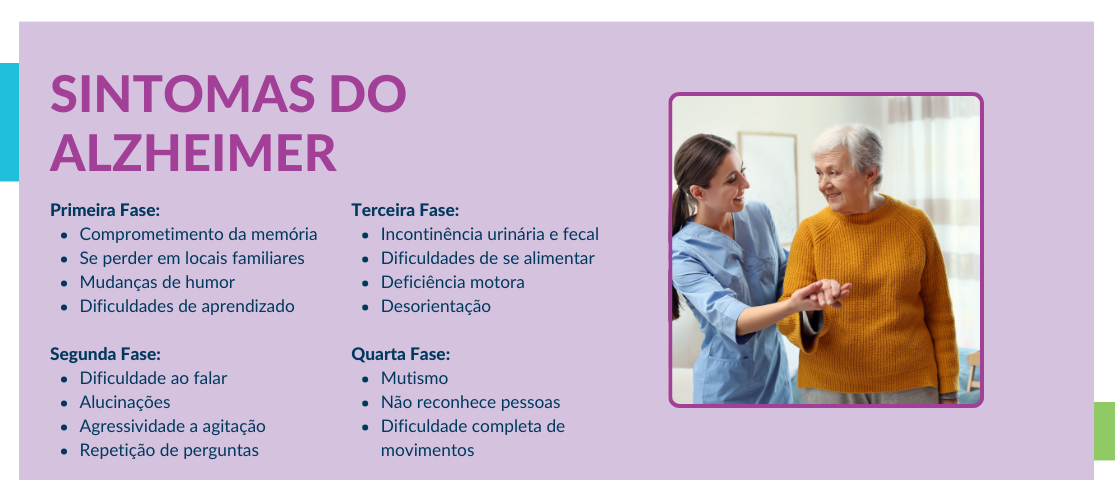 SINTOMAS DO ALZHEIMER

Primeira Fase:
- Comprometimento da memória
- Se perder em locais familiares
- Mudanças de humor
- Dificuldades de aprendizado

Segunda Fase:
- Dificuldade ao falar
- Alucinações
- Agressividade a agitação
- Repetição de perguntas

Terceira Fase:
- Incontinência urinária e fecal
- Dificuldades de se alimentar
- Deficiência motora
- Desorientação

Quarta Fase:
- Mutismo
- Não reconhece pessoas
- Dificuldade completa de movimentos